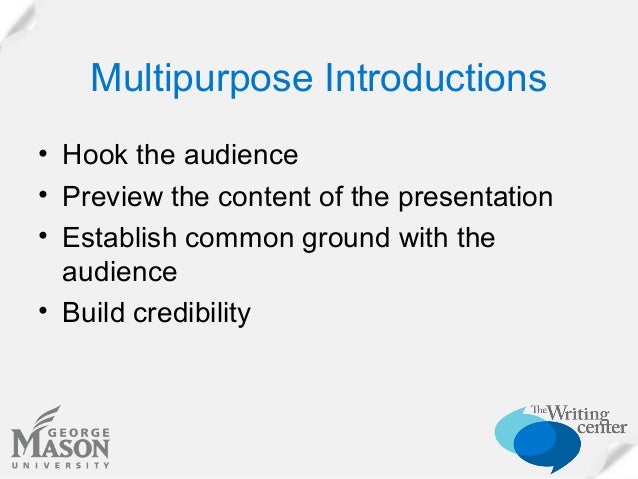 Multipurpose Introductions

• Hook the audience
• Preview the content of the presentation
• Establish common ground with the audience
• Build credibility

GEORGE MASON UNIVERSITY

The Writing center